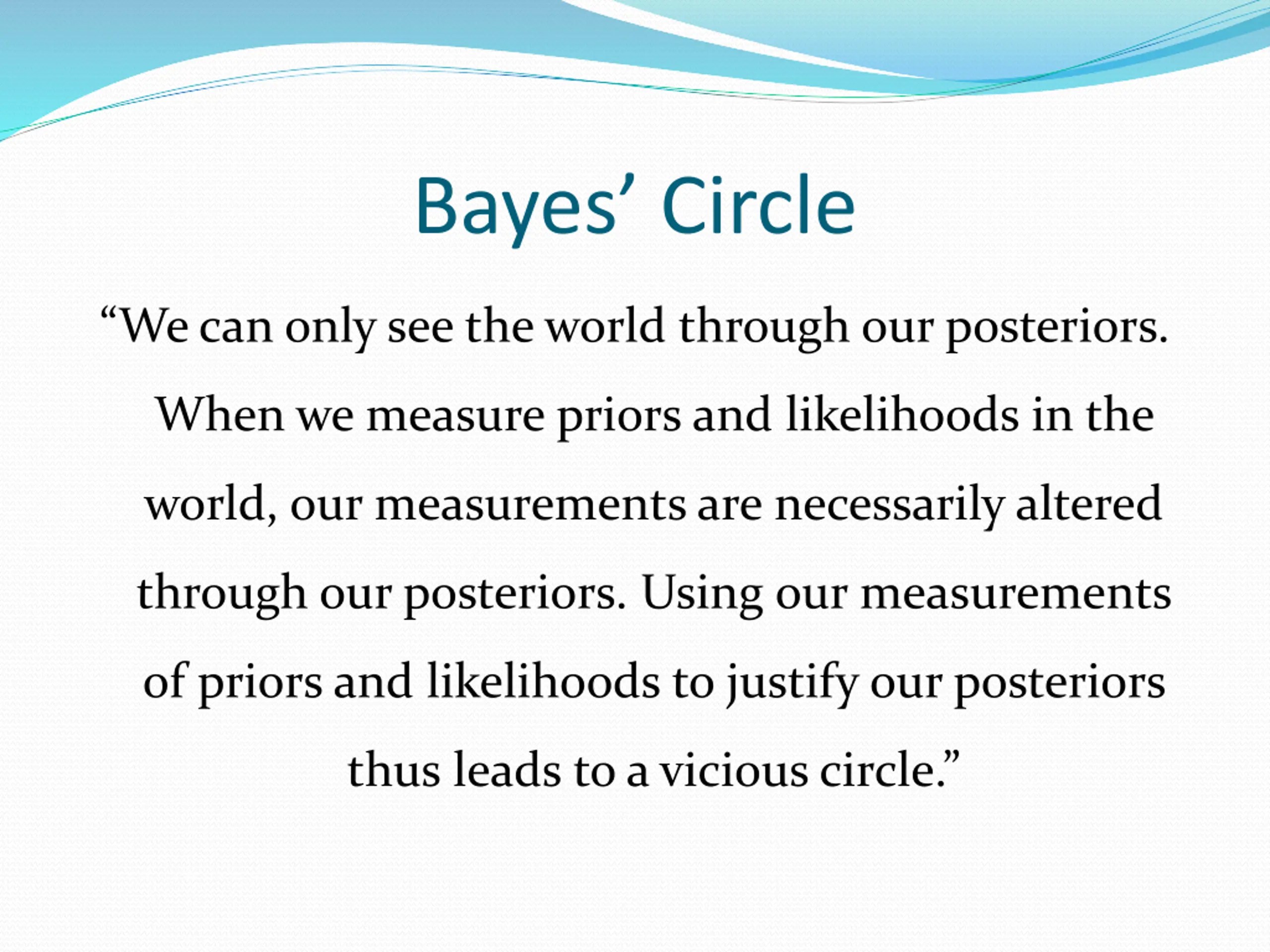 Bayes’ Circle

“We can only see the world through our posteriors. When we measure priors and likelihoods in the world, our measurements are necessarily altered through our posteriors. Using our measurements of priors and likelihoods to justify our posteriors thus leads to a vicious circle.”